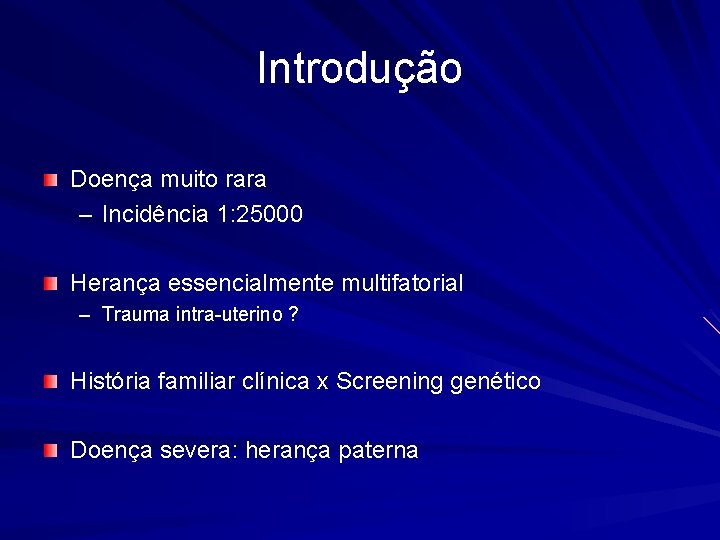 Introdução

Doença muito rara
– Incidência 1:25000

Herança essencialmente multifatorial
– Trauma intra-uterino ?

História familiar clínica x Screening genético

Doença severa: herança paterna